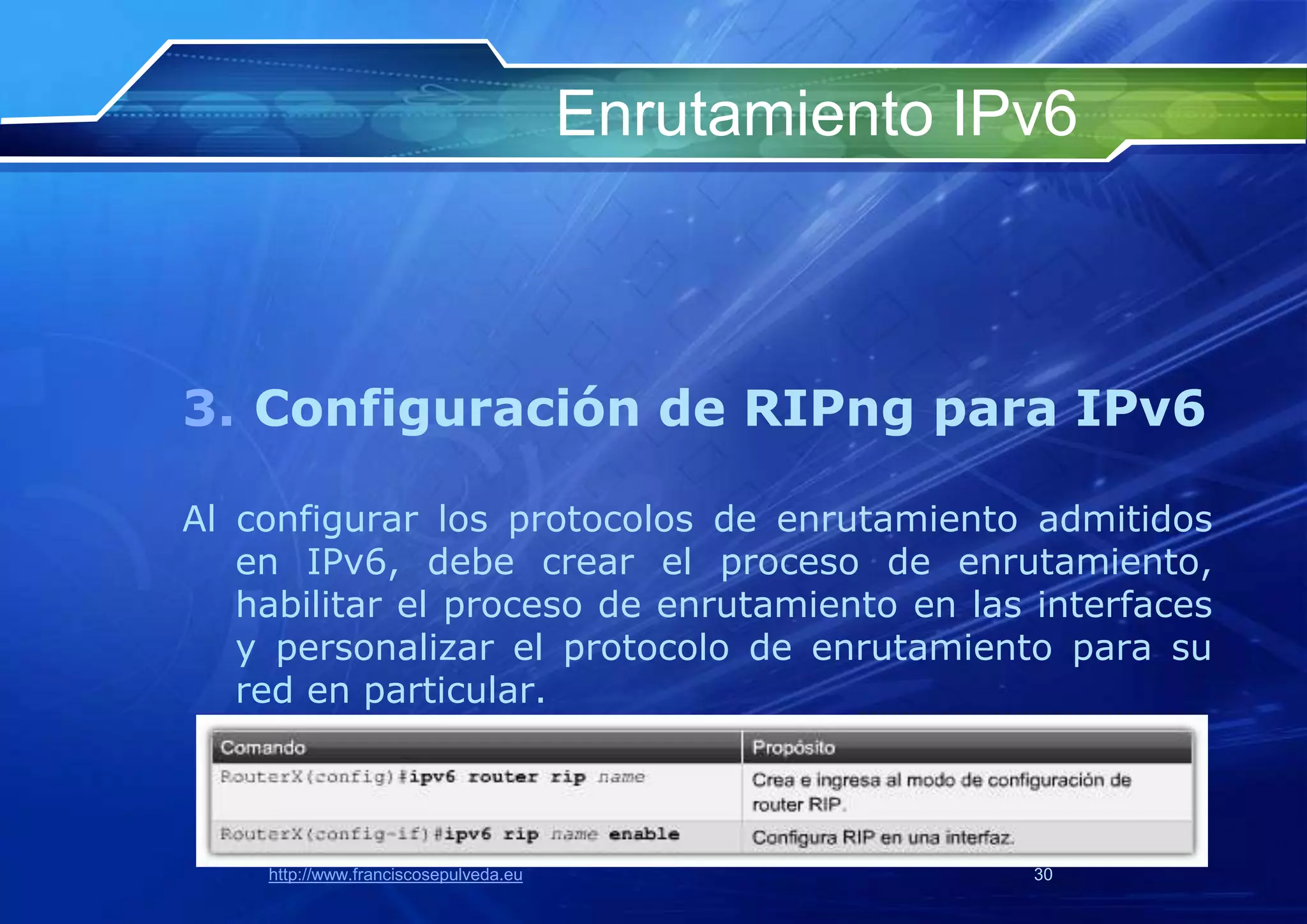 Enrutamiento IPv6

3. Configuración de RIPng para IPv6

Al configurar los protocolos de enrutamiento admitidos en IPv6, debe crear el proceso de enrutamiento, habilitar el proceso de enrutamiento en las interfaces y personalizar el protocolo de enrutamiento para su red en particular.

| Comando | Propósito |
|---|---|
| RouterX(config)#ipv6 router rip name | Crea e ingresa al modo de configuración de router RIP. |
| RouterX(config-if)#ipv6 rip name enable | Configura RIP en una interfaz. |

http://www.franciscosepulveda.eu

30